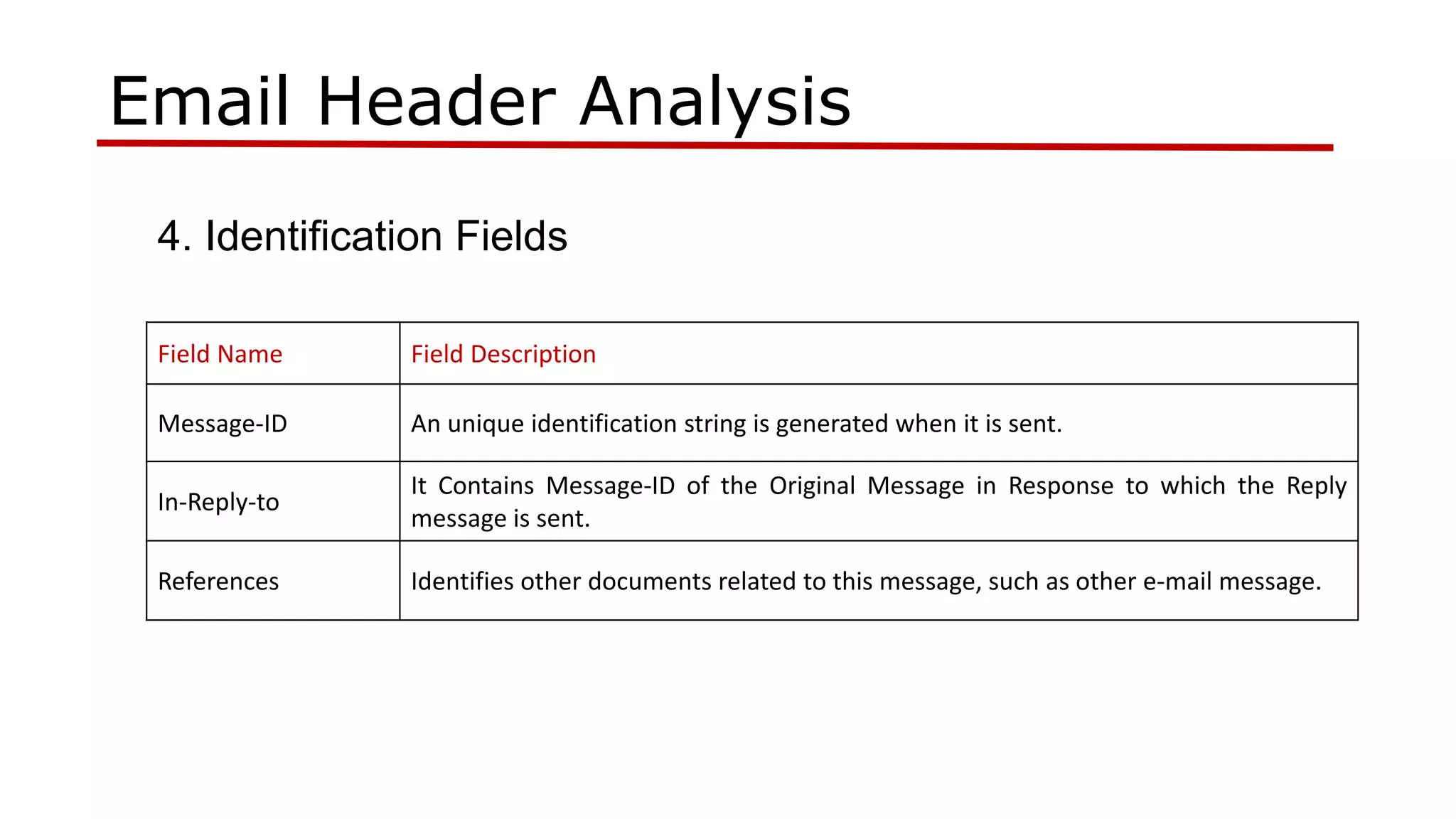 Email Header Analysis

4. Identification Fields

| Field Name | Field Description |
|---|---|
| Message-ID | An unique identification string is generated when it is sent. |
| In-Reply-to | It Contains Message-ID of the Original Message in Response to which the Reply message is sent. |
| References | Identifies other documents related to this message, such as other e-mail message. |